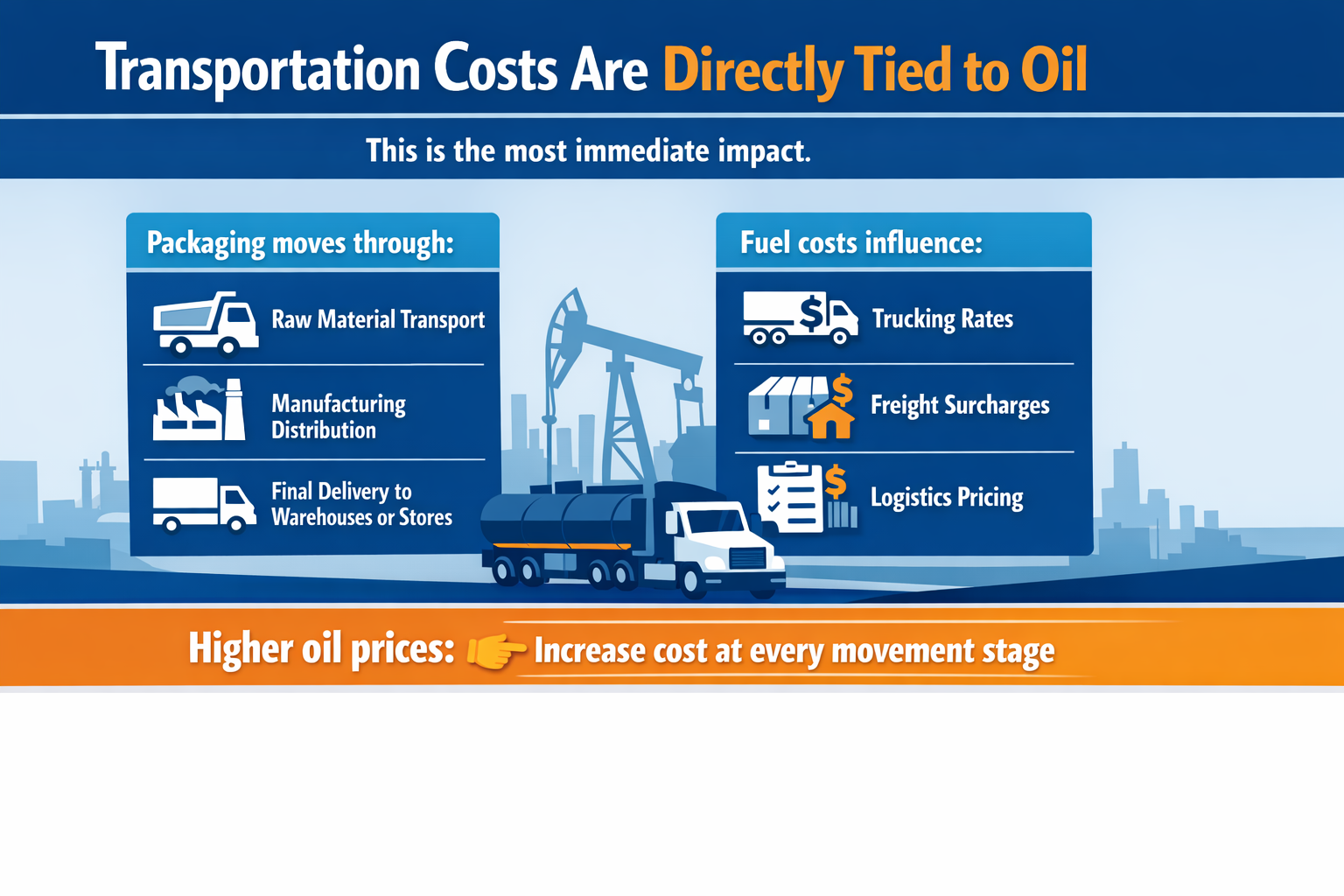 Transportation Costs Are Directly Tied to Oil

This is the most immediate impact.

Packaging moves through:

Raw Material Transport

Manufacturing
Distribution

Final Delivery to
Warehouses or Stores

Fuel costs influence:

Trucking Rates

Freight Surcharges

Logistics Pricing

Higher oil prices: Increase cost at every movement stage